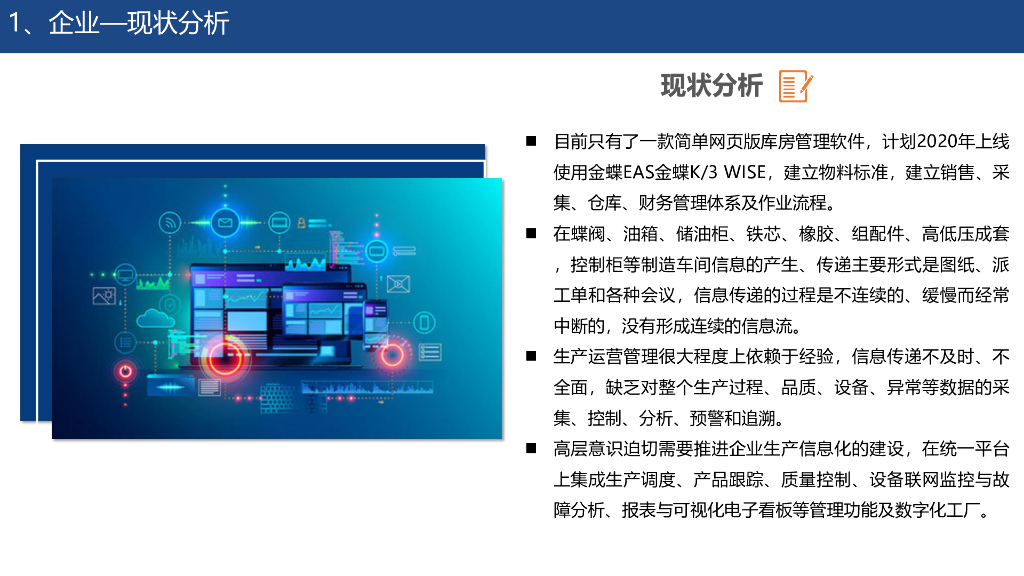 1、企业—现状分析

现状分析

■ 目前只有了一款简单网页版库房管理软件，计划2020年上线使用金蝶EAS金蝶K/3 WISE，建立物料标准，建立销售、采集、仓库、财务管理体系及作业流程。

■ 在蝶阀、油箱、储油柜、铁芯、橡胶、组配件、高低压成套，控制柜等制造车间信息的产生、传递主要形式是图纸、派工单和各种会议，信息传递的过程是不连续的、缓慢而经常中断的，没有形成连续的信息流。

■ 生产运营管理很大程度上依赖于经验，信息传递不及时、不全面，缺乏对整个生产过程、品质、设备、异常等数据的采集、控制、分析、预警和追溯。

■ 高层意识迫切需要推进企业生产信息化的建设，在统一平台上集成生产调度、产品跟踪、质量控制、设备联网监控与故障分析、报表与可视化电子看板等管理功能及数字化工厂。